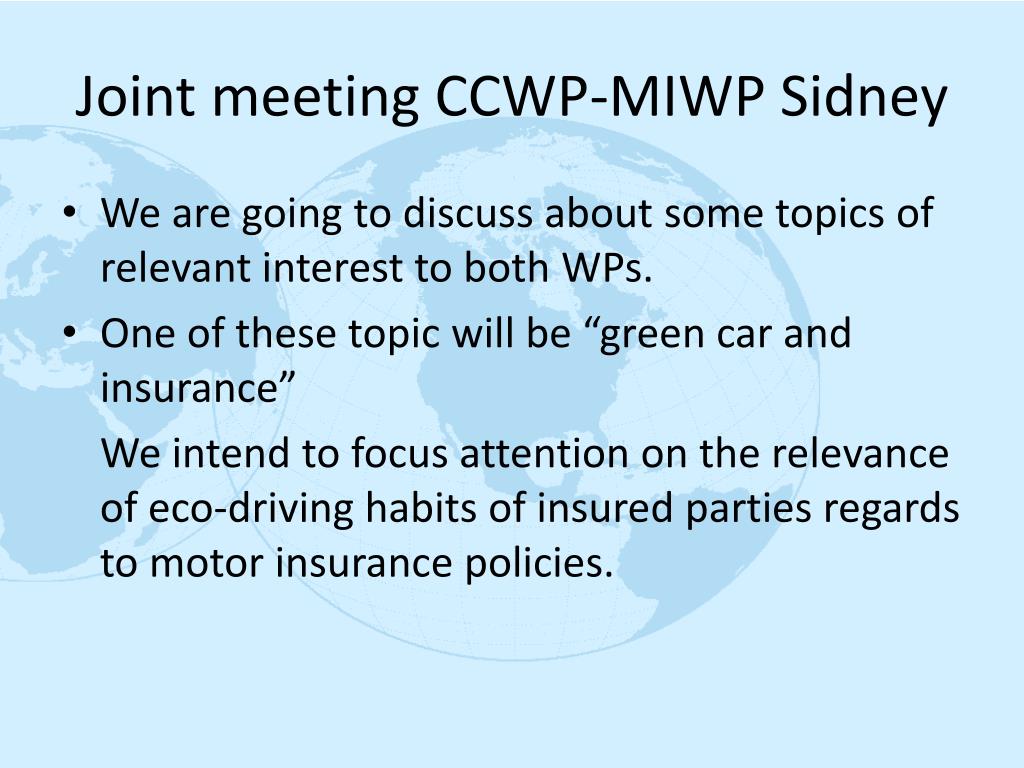 Joint meeting CCWP-MIWP Sidney

• We are going to discuss about some topics of relevant interest to both WPs.

• One of these topic will be “green car and insurance”

We intend to focus attention on the relevance of eco-driving habits of insured parties regards to motor insurance policies.